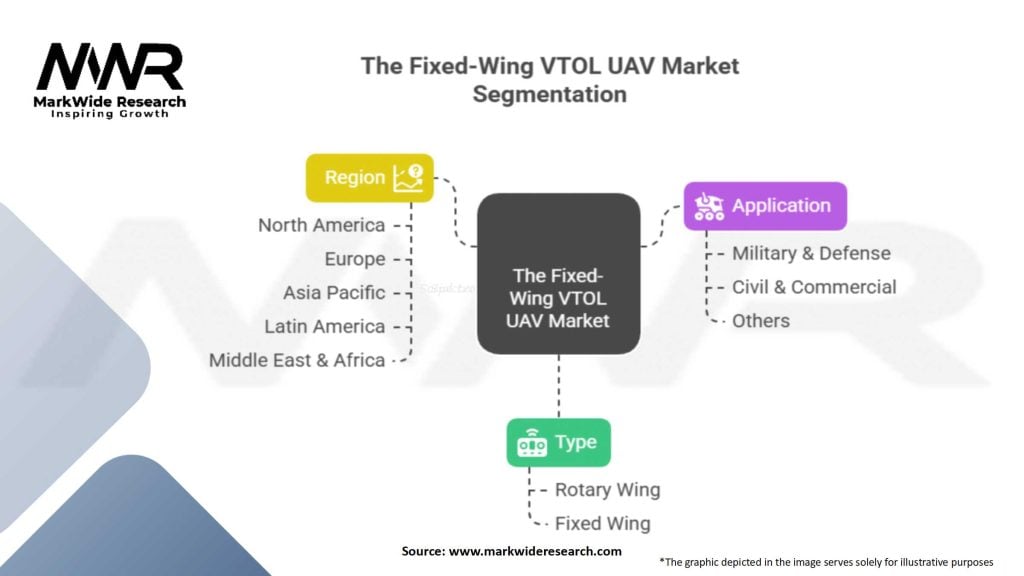 MWR
MarkWide Research
Inspiring Growth

The Fixed-Wing VTOL UAV Market Segmentation

Region
North America
Europe
Asia Pacific
Latin America
Middle East & Africa

The Fixed-Wing VTOL UAV Market

Application
Military & Defense
Civil & Commercial
Others

Type
Rotary Wing
Fixed Wing

Source: www.markwideresearch.com

*The graphic depicted in the image serves solely for illustrative purposes